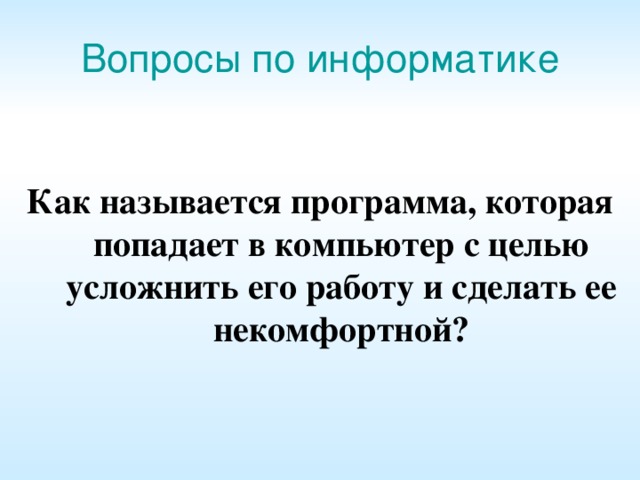 Вопросы по информатике

Как называется программа, которая попадает в компьютер с целью усложнить его работу и сделать ее некомфортной?